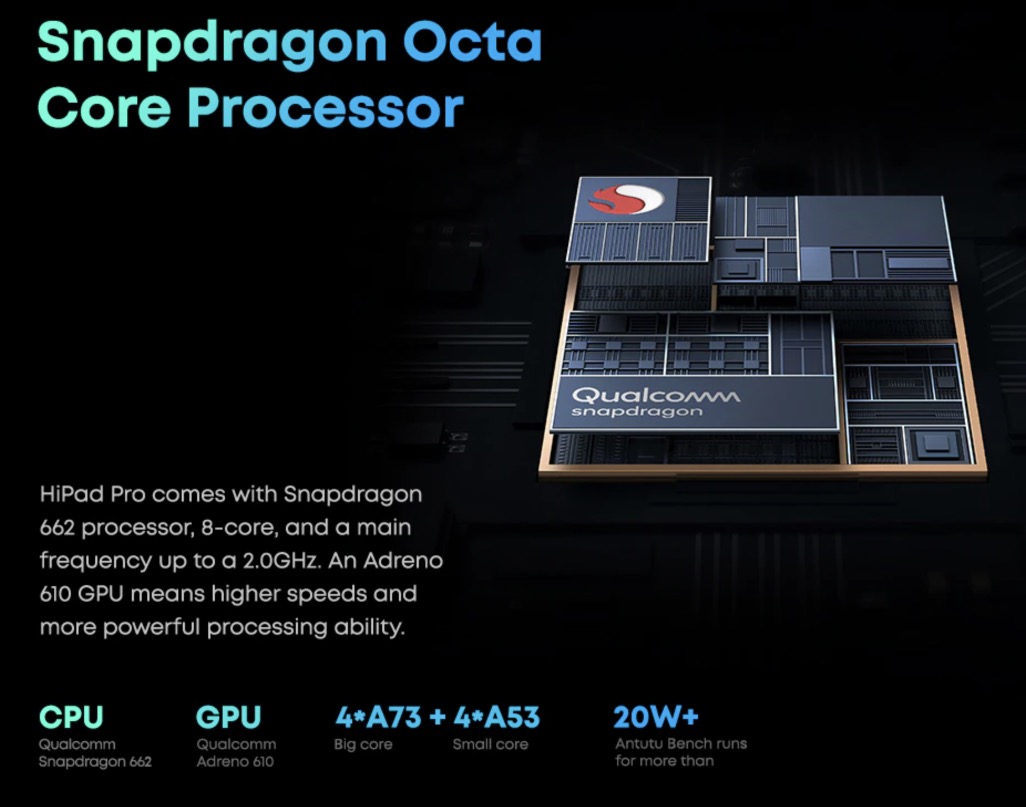 Snapdragon Octa Core Processor

Qualcomm snapdragon

HiPad Pro comes with Snapdragon 662 processor, 8-core, and a main frequency up to a 2.0GHz. An Adreno 610 GPU means higher speeds and more powerful processing ability.

CPU
Qualcomm Snapdragon 662

GPU
Qualcomm Adreno 610

4*A73 + 4*A53
Big core
Small core

20W+
Antutu Bench runs for more than